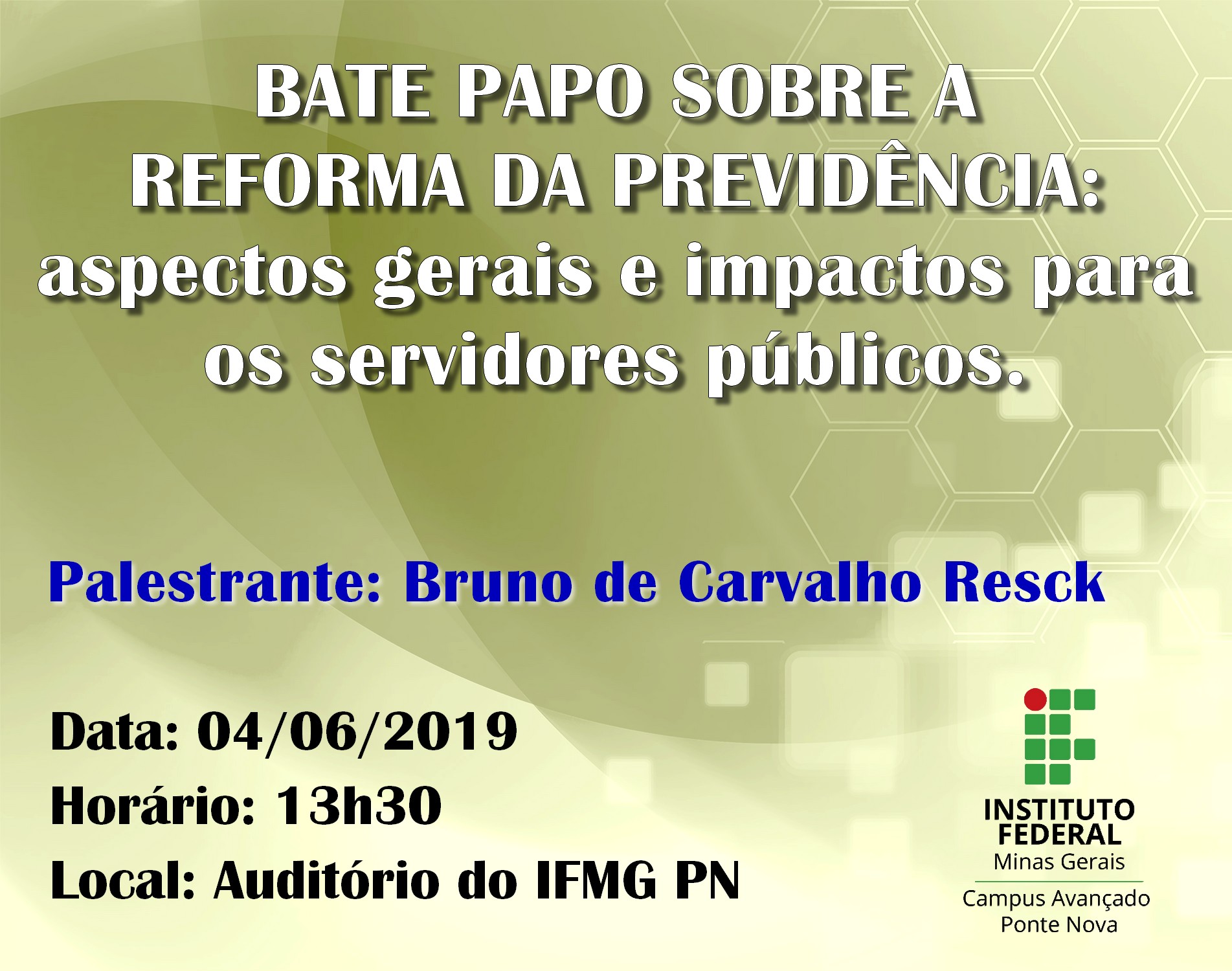 BATE PAPO SOBRE A REFORMA DA PREVIDÊNCIA: aspectos gerais e impactos para os servidores públicos.

Palestrante: Bruno de Carvalho Resck

Data: 04/06/2019
Horário: 13h30
Local: Auditório do IFMG PN

INSTITUTO FEDERAL
Minas Gerais
Campus Avançado Ponte Nova